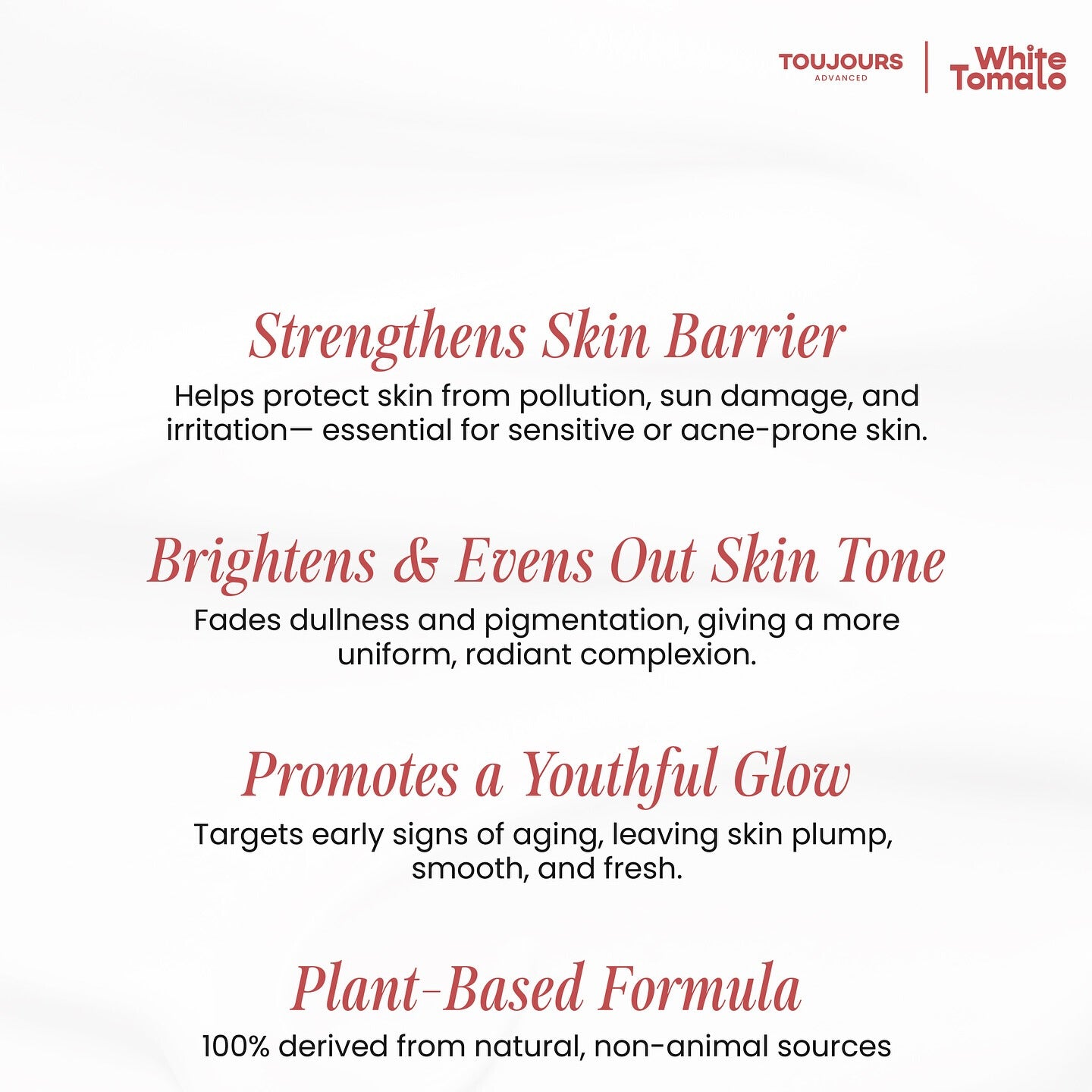 TOUJOURS
ADVANCED
White Tomato

Strengthens Skin Barrier
Helps protect skin from pollution, sun damage, and irritation— essential for sensitive or acne-prone skin.

Brightens & Evens Out Skin Tone
Fades dullness and pigmentation, giving a more uniform, radiant complexion.

Promotes a Youthful Glow
Targets early signs of aging, leaving skin plump, smooth, and fresh.

Plant-Based Formula
100% derived from natural, non-animal sources